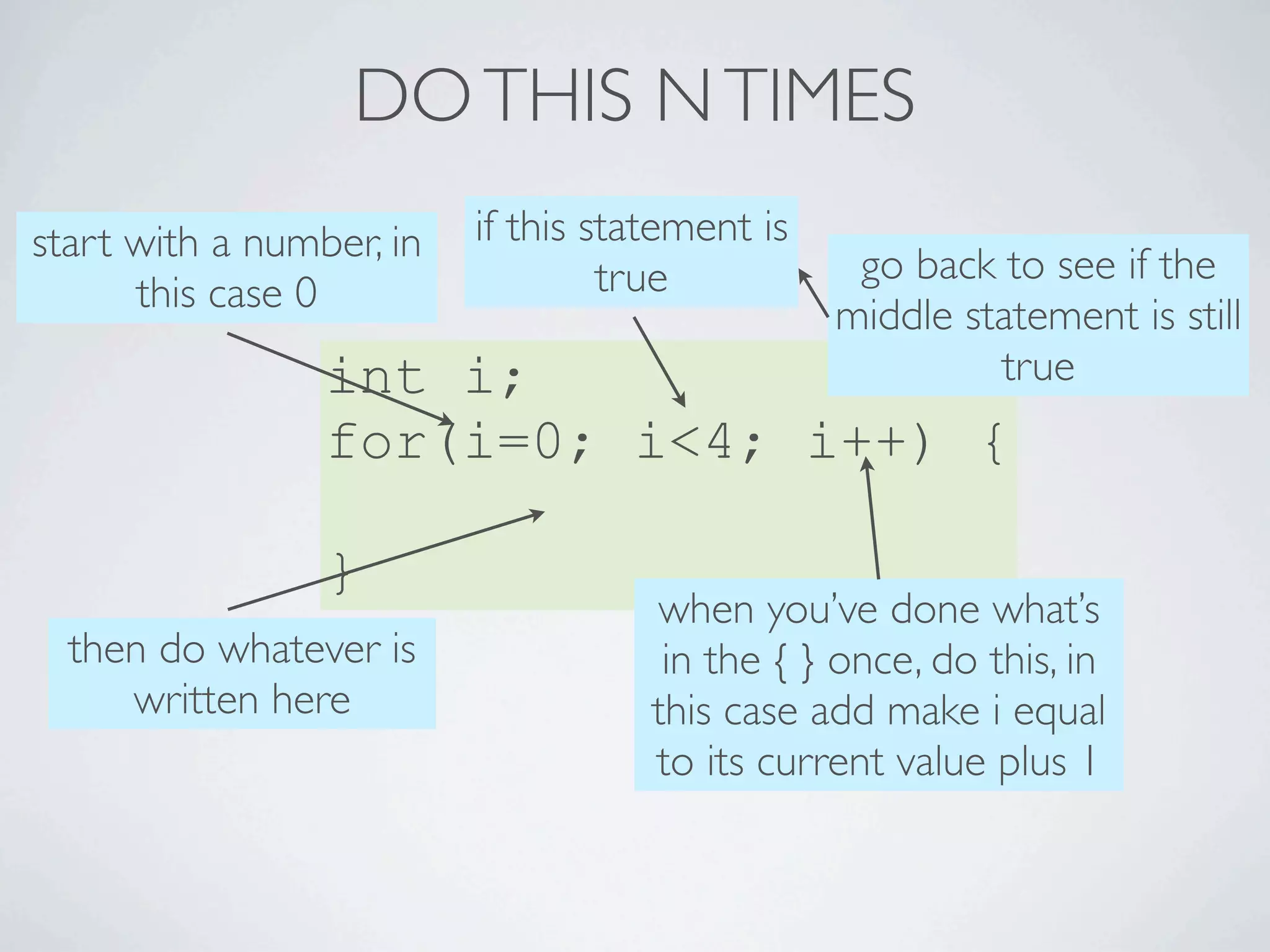 DO THIS N TIMES

start with a number, in this case 0

if this statement is true

go back to see if the middle statement is still true

int i;
for(i=0; i<4; i++) {

}

then do whatever is written here

when you've done what's in the { } once, do this, in this case add make i equal to its current value plus 1